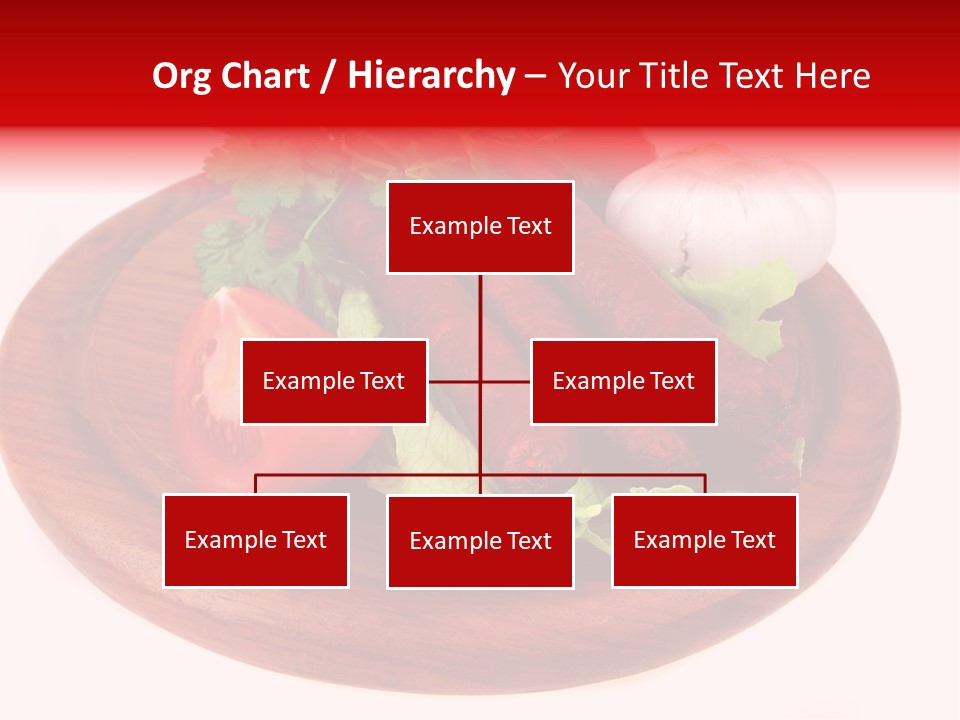 Org Chart / Hierarchy – Your Title Text Here

Example Text

Example Text

Example Text

Example Text

Example Text

Example Text